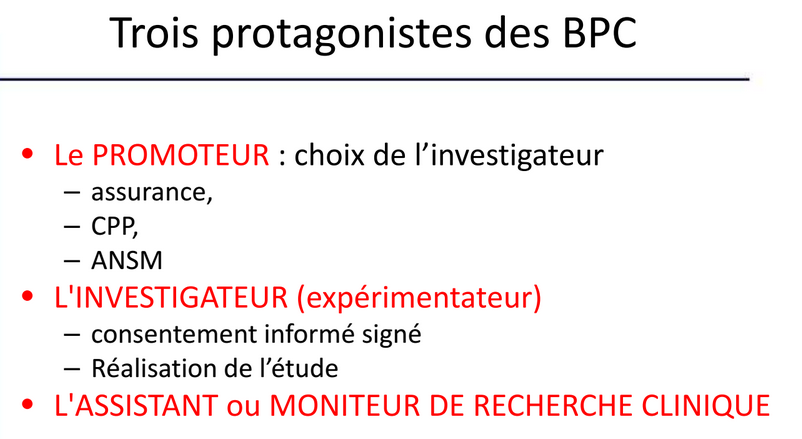 Trois protagonistes des BPC

• Le PROMOTEUR : choix de l'investigateur
– assurance,
– CPP,
– ANSM
• L'INVESTIGATEUR (expérimentateur)
– consentement informé signé
– Réalisation de l'étude
• L'ASSISTANT ou MONITEUR DE RECHERCHE CLINIQUE